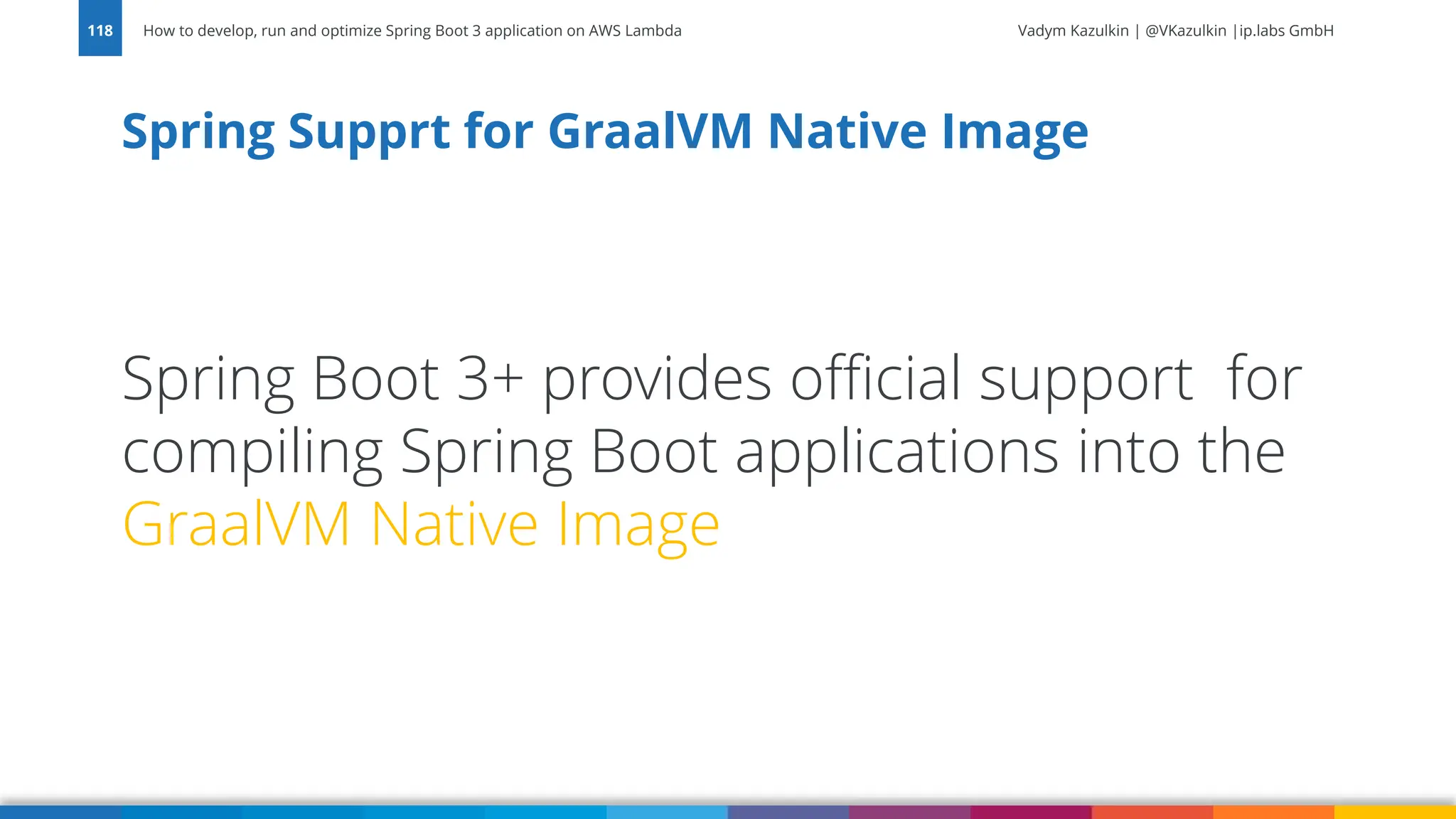 118 How to develop, run and optimize Spring Boot 3 application on AWS Lambda

Vadym Kazulkin | @VKazulkin |ip.labs GmbH

Spring Supprt for GraalVM Native Image

Spring Boot 3+ provides official support for compiling Spring Boot applications into the GraalVM Native Image